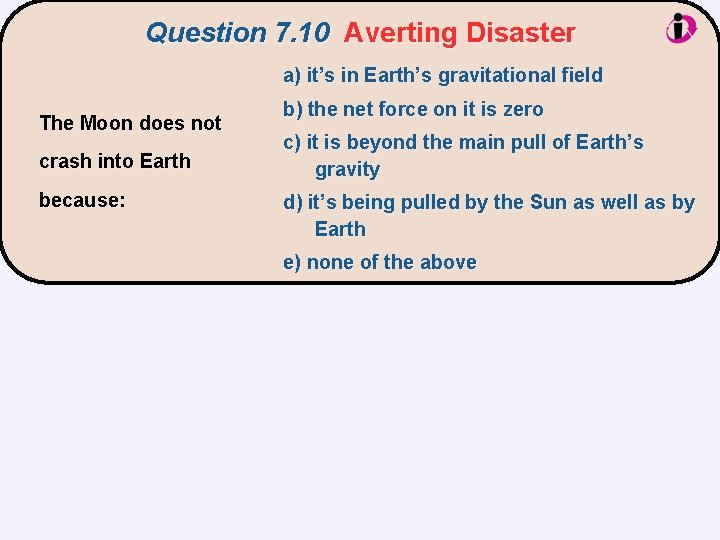 Question 7.10 Averting Disaster

The Moon does not crash into Earth because:

a) it's in Earth's gravitational field
b) the net force on it is zero
c) it is beyond the main pull of Earth's gravity
d) it's being pulled by the Sun as well as by Earth
e) none of the above